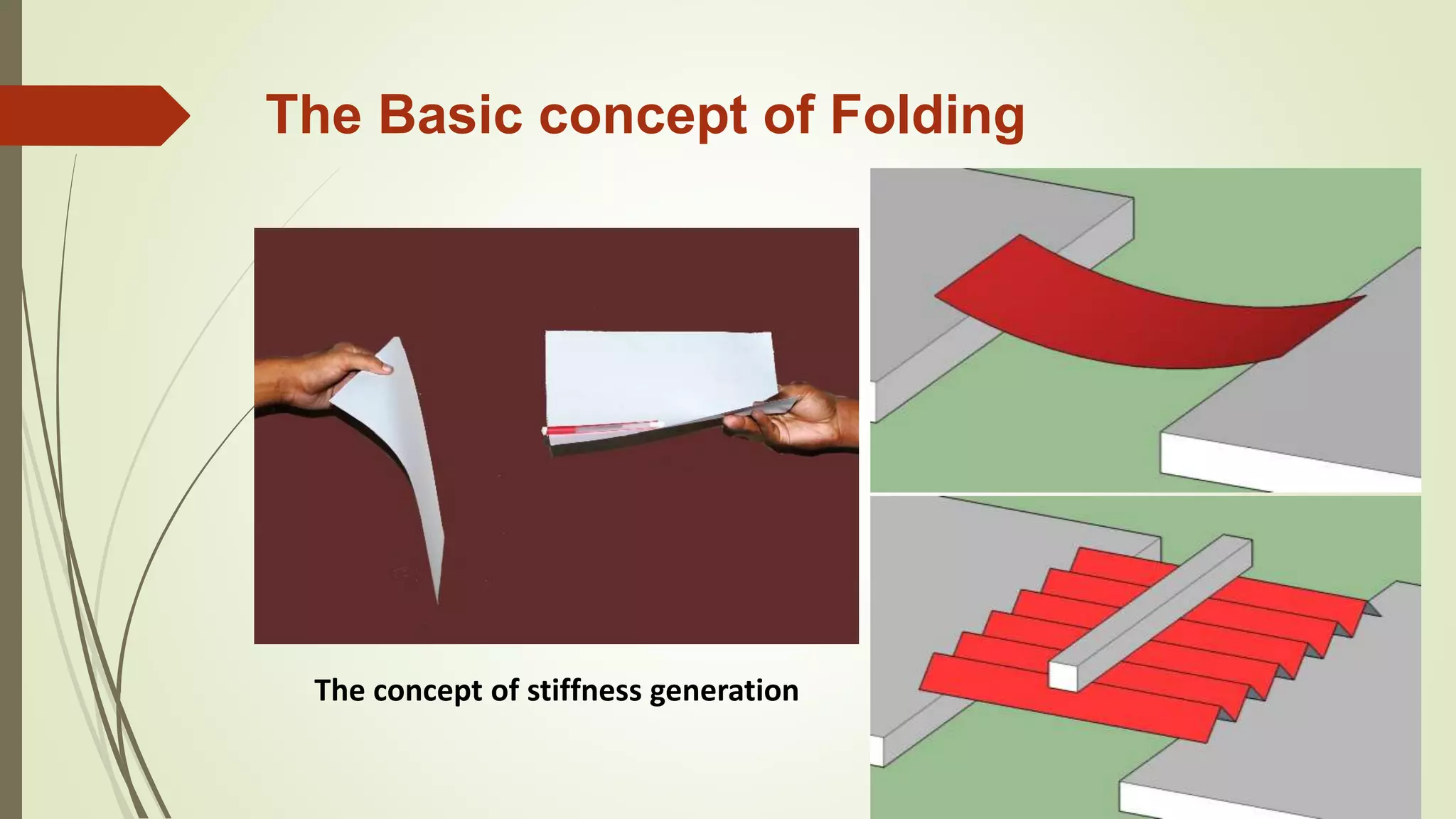 The Basic concept of Folding

The concept of stiffness generation